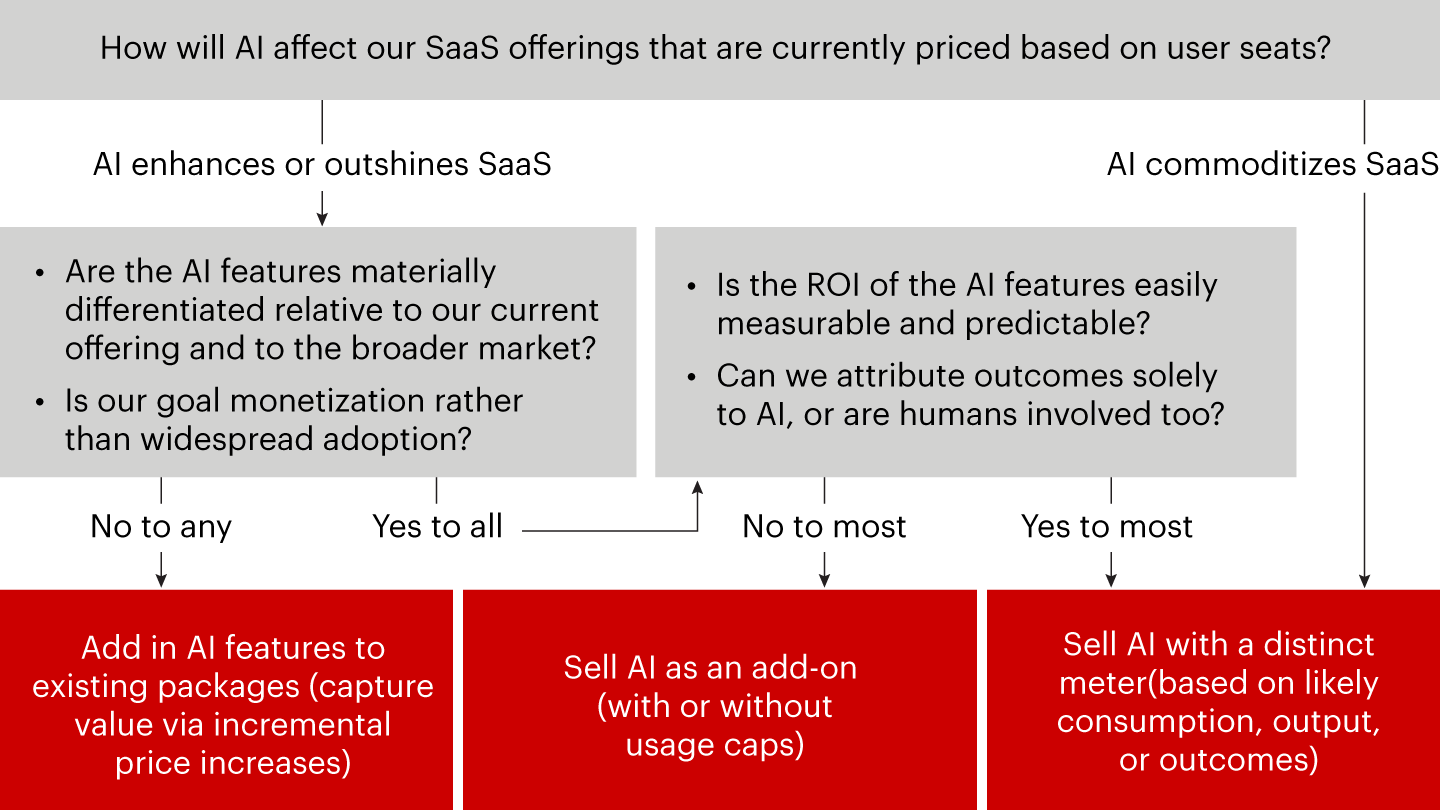 How will AI affect our SaaS offerings that are currently priced based on user seats?

AI enhances or outshines SaaS

AI commoditizes SaaS

• Are the AI features materially differentiated relative to our current offering and to the broader market?
• Is our goal monetization rather than widespread adoption?

• Is the ROI of the AI features easily measurable and predictable?
• Can we attribute outcomes solely to AI, or are humans involved too?

No to any

Yes to all

No to most

Yes to most

Add in AI features to existing packages (capture value via incremental price increases)

Sell AI as an add-on (with or without usage caps)

Sell AI with a distinct meter(based on likely consumption, output, or outcomes)